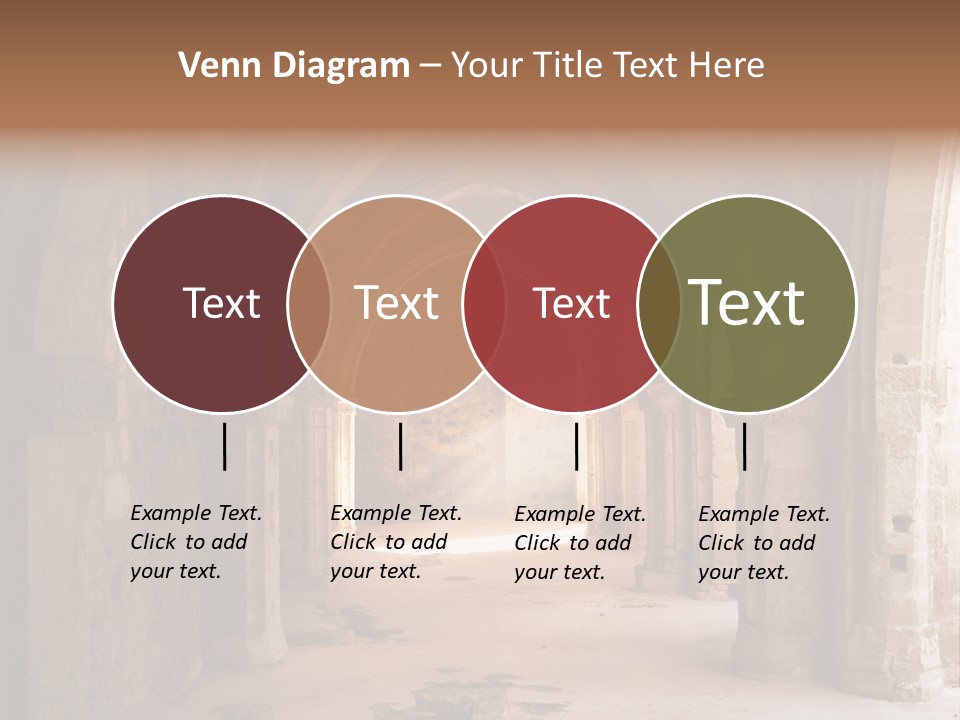 Venn Diagram – Your Title Text Here

Text

Text

Text

Text

Example Text. Click to add your text.

Example Text. Click to add your text.

Example Text. Click to add your text.

Example Text. Click to add your text.